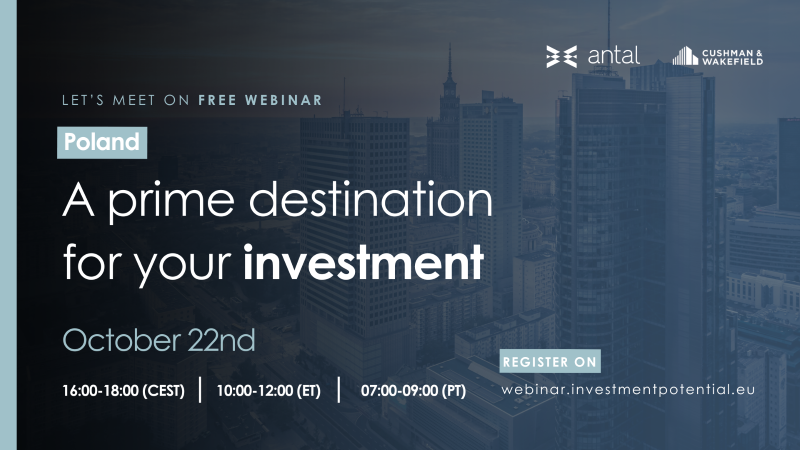 antal

CUSHMAN & WAKEFIELD

LET'S MEET ON FREE WEBINAR

Poland

A prime destination for your investment

October 22nd

16:00-18:00 (CEST) | 10:00-12:00 (ET) | 07:00-09:00 (PT)

REGISTER ON

webinar.investmentpotential.eu